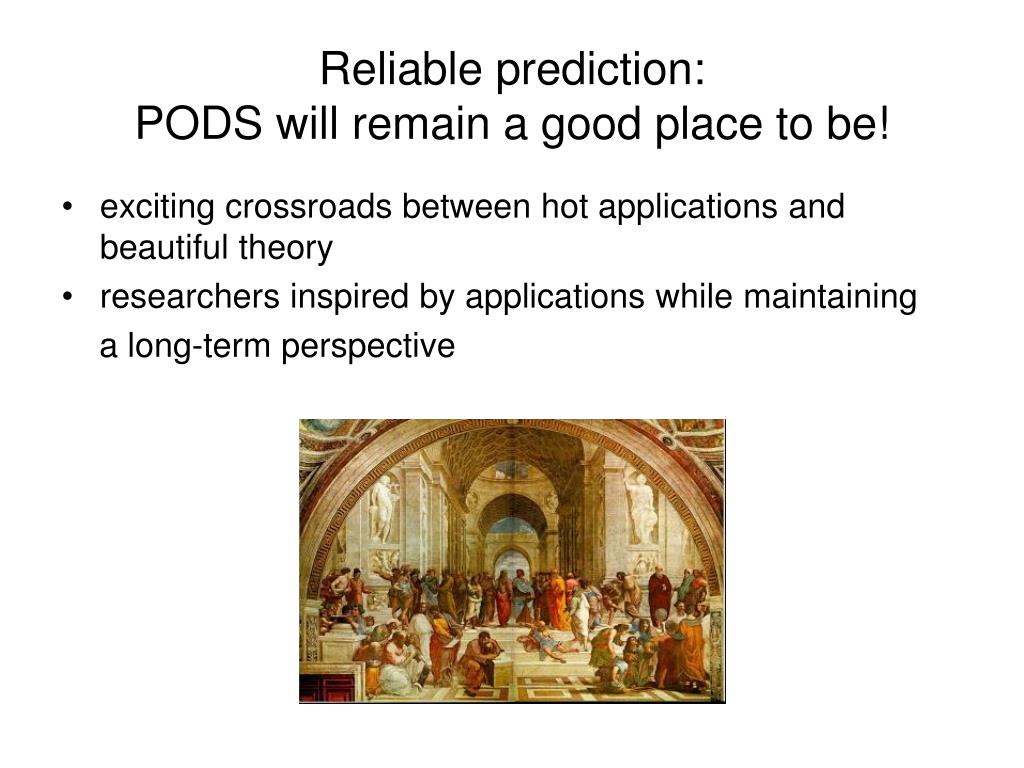 Reliable prediction:
PODS will remain a good place to be!

• exciting crossroads between hot applications and beautiful theory
• researchers inspired by applications while maintaining a long-term perspective